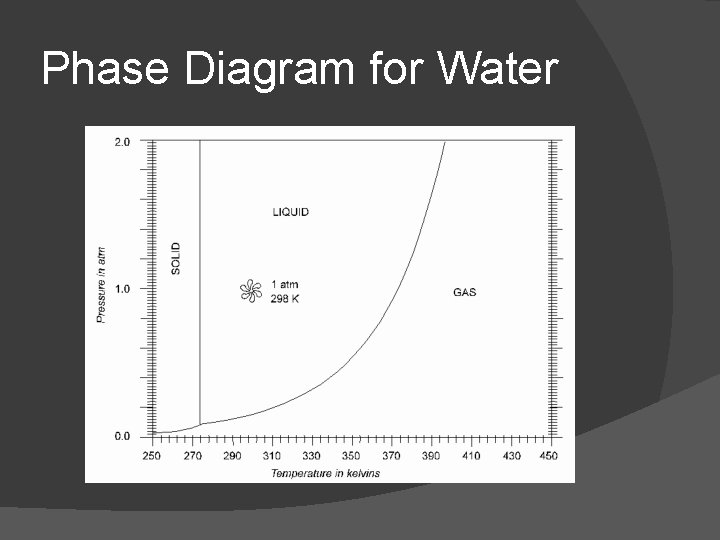 Phase Diagram for Water

2.0
1.0
0.0
Pressure in atm
SOLID
LIQUID
1 atm
298 K
GAS
250 270 290 310 330 350 370 390 410 430 450
Temperature in kelvins